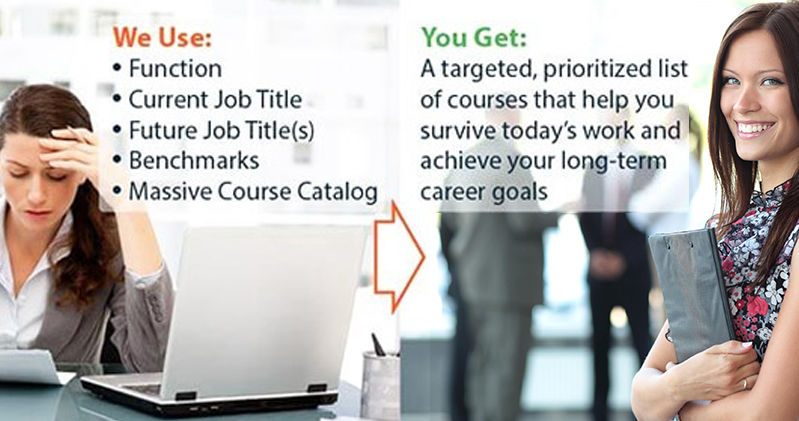 We Use:
• Function
• Current Job Title
• Future Job Title(s)
• Benchmarks
• Massive Course Catalog

You Get:
A targeted, prioritized list of courses that help you survive today's work and achieve your long-term career goals